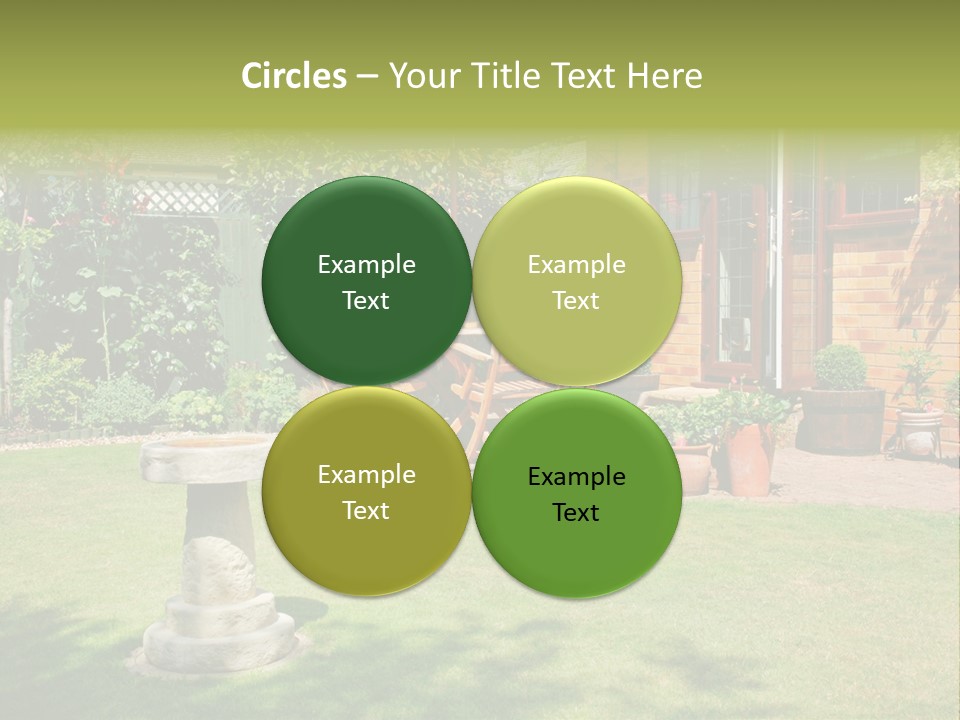 Circles – Your Title Text Here

Example Text

Example Text

Example Text

Example Text